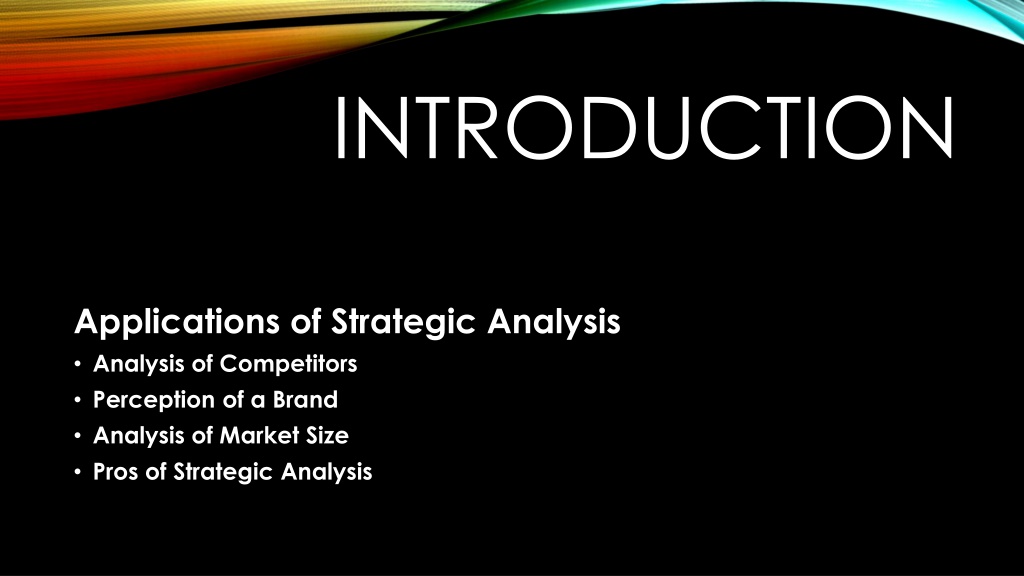 INTRODUCTION

Applications of Strategic Analysis
• Analysis of Competitors
• Perception of a Brand
• Analysis of Market Size
• Pros of Strategic Analysis